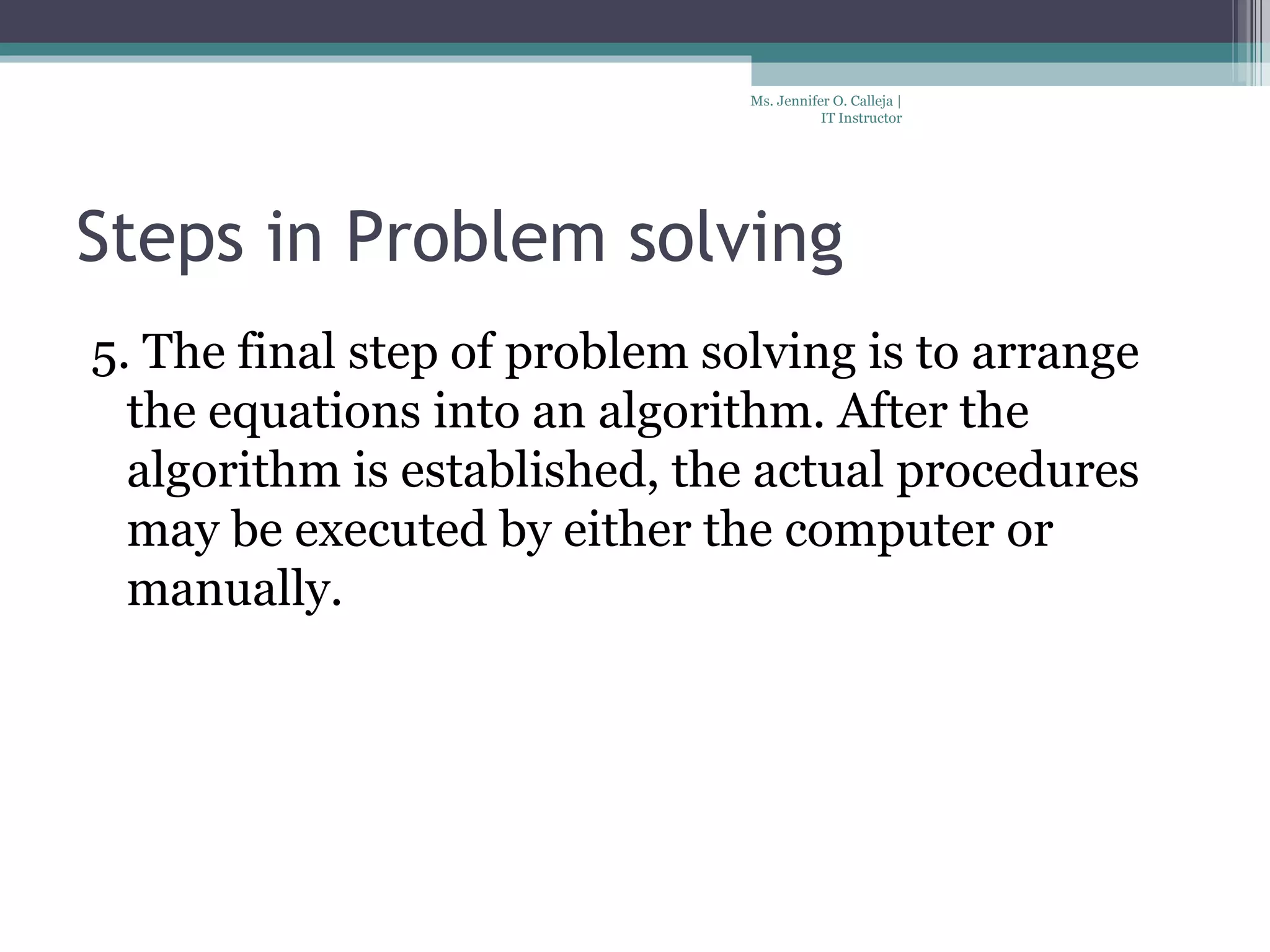 Ms. Jennifer O. Calleja | IT Instructor

Steps in Problem solving

5. The final step of problem solving is to arrange the equations into an algorithm. After the algorithm is established, the actual procedures may be executed by either the computer or manually.